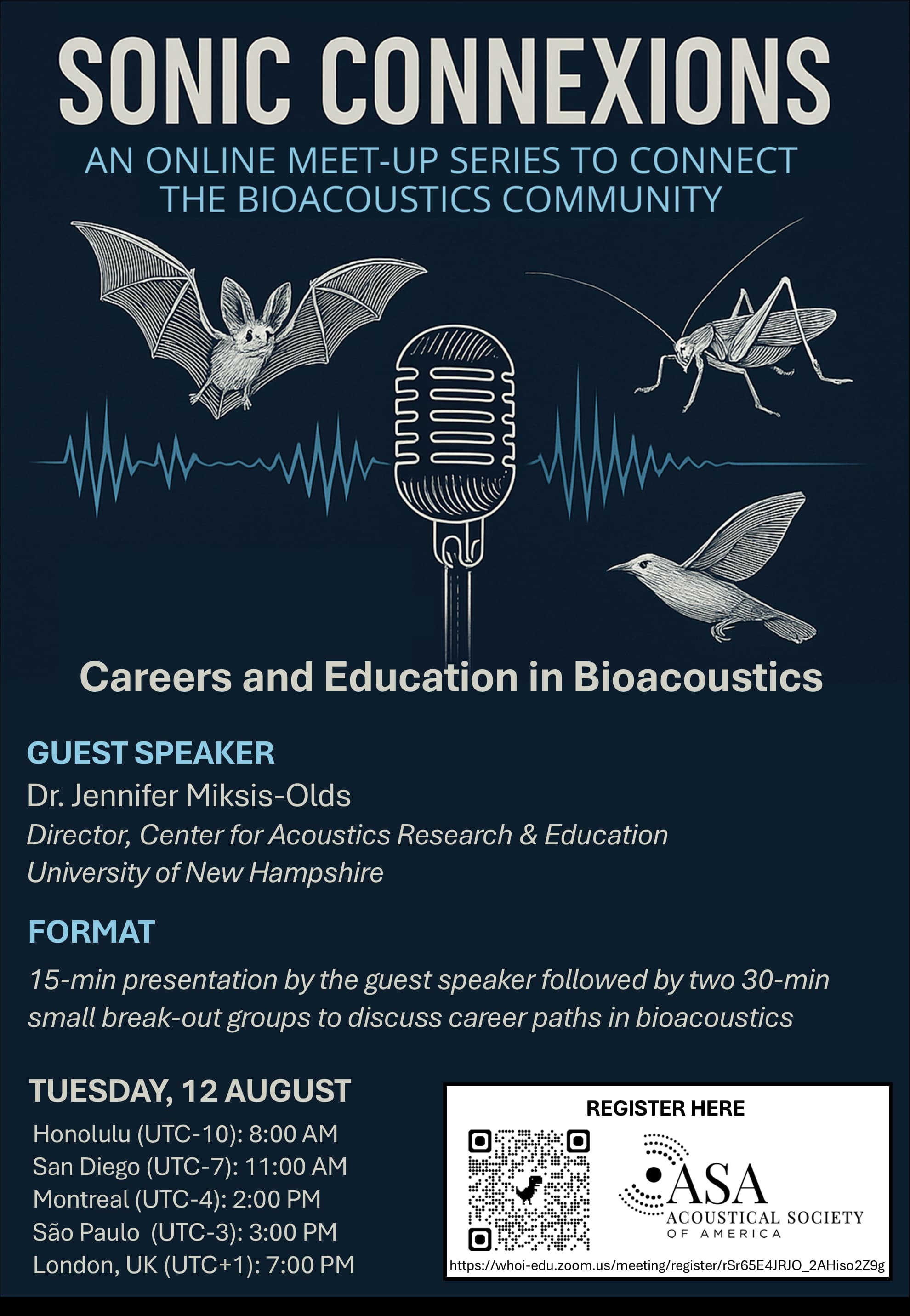 SONIC CONNEXIONS

AN ONLINE MEET-UP SERIES TO CONNECT THE BIOACOUSTICS COMMUNITY

Careers and Education in Bioacoustics

GUEST SPEAKER

Dr. Jennifer Miksis-Olds

Director, Center for Acoustics Research & Education

University of New Hampshire

FORMAT

15-min presentation by the guest speaker followed by two 30-min small break-out groups to discuss career paths in bioacoustics

TUESDAY, 12 AUGUST

Honolulu (UTC-10): 8:00 AM

San Diego (UTC-7): 11:00 AM

Montreal (UTC-4): 2:00 PM

São Paulo (UTC-3): 3:00 PM

London, UK (UTC+1): 7:00 PM

REGISTER HERE

ASA

ACOUSTICAL SOCIETY OF AMERICA

https://whoi-edu.zoom.us/meeting/register/rSr65E4JRJO_2AHiso2Z9g